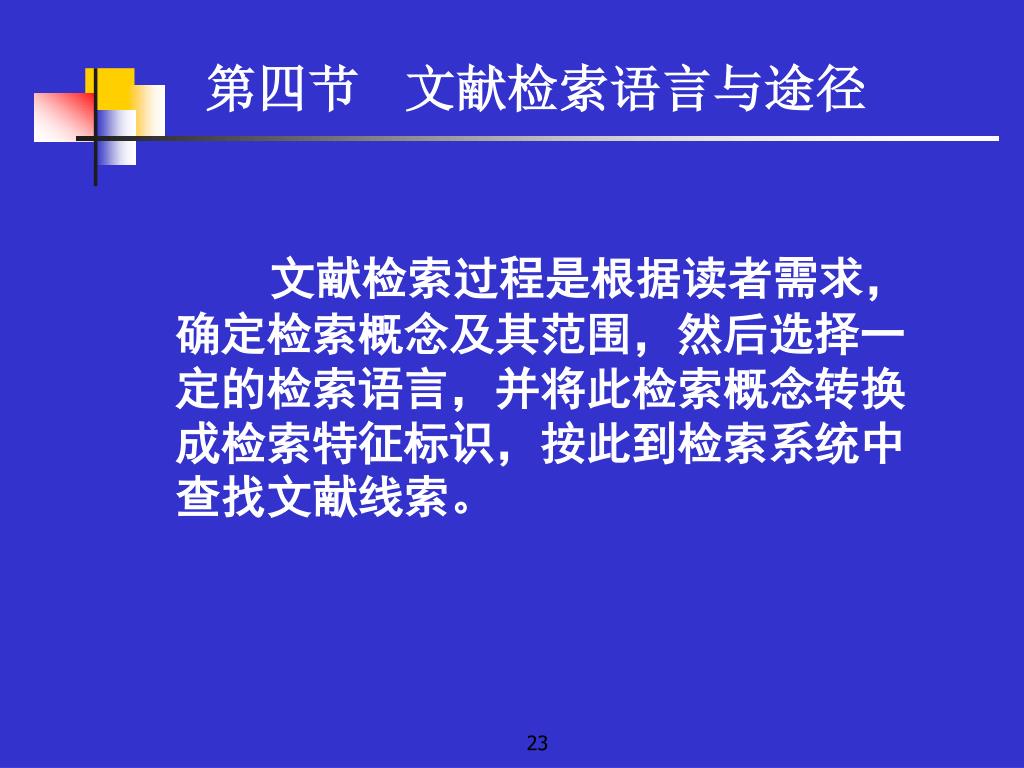 第四节　文献检索语言与途径

文献检索过程是根据读者需求，确定检索概念及其范围，然后选择一定的检索语言，并将此检索概念转换成检索特征标识，按此到检索系统中查找文献线索。

23